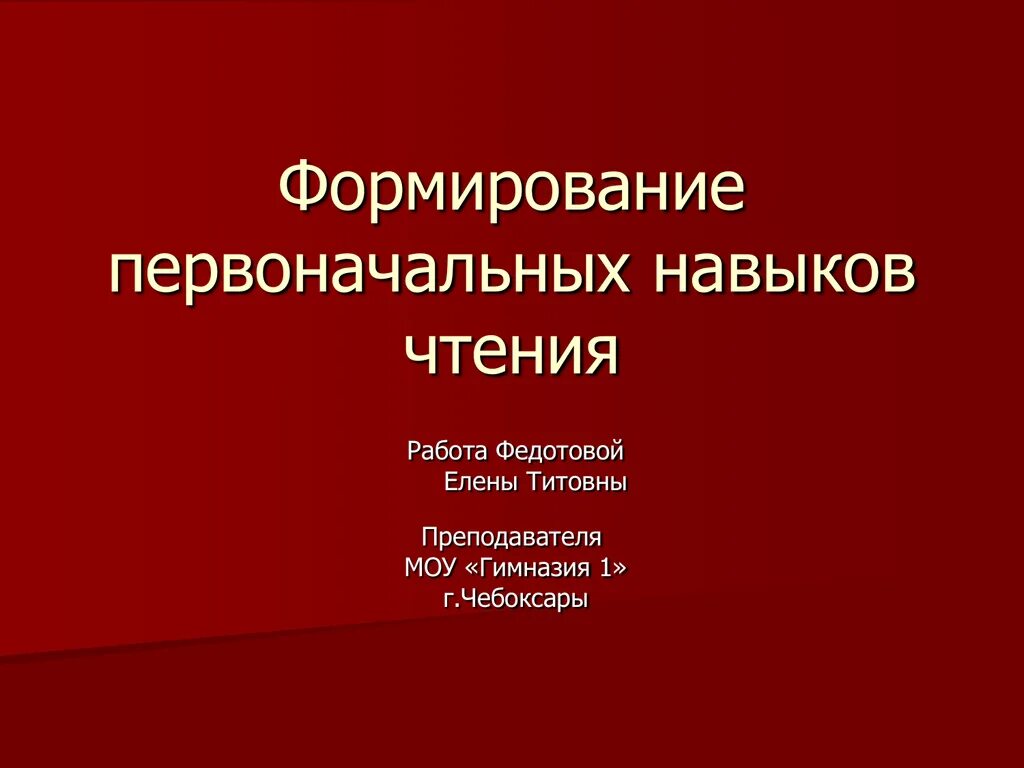 Формирование первоначальных навыков чтения

Работа Федотовой Елены Титовны

Преподавателя МОУ «Гимназия 1» г.Чебоксары